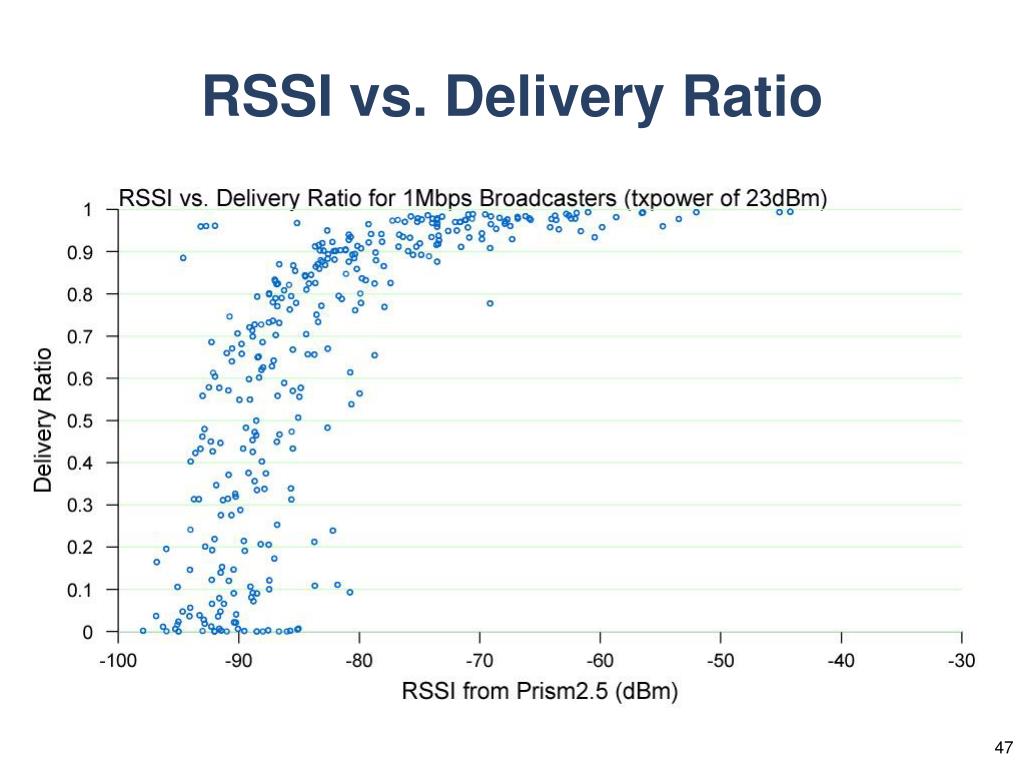 RSSI vs. Delivery Ratio

RSSI vs. Delivery Ratio for 1Mbps Broadcasters (txpower of 23dBm)

Delivery Ratio

1
0.9
0.8
0.7
0.6
0.5
0.4
0.3
0.2
0.1
0

-100 -90 -80 -70 -60 -50 -40 -30

RSSI from Prism2.5 (dBm)

47